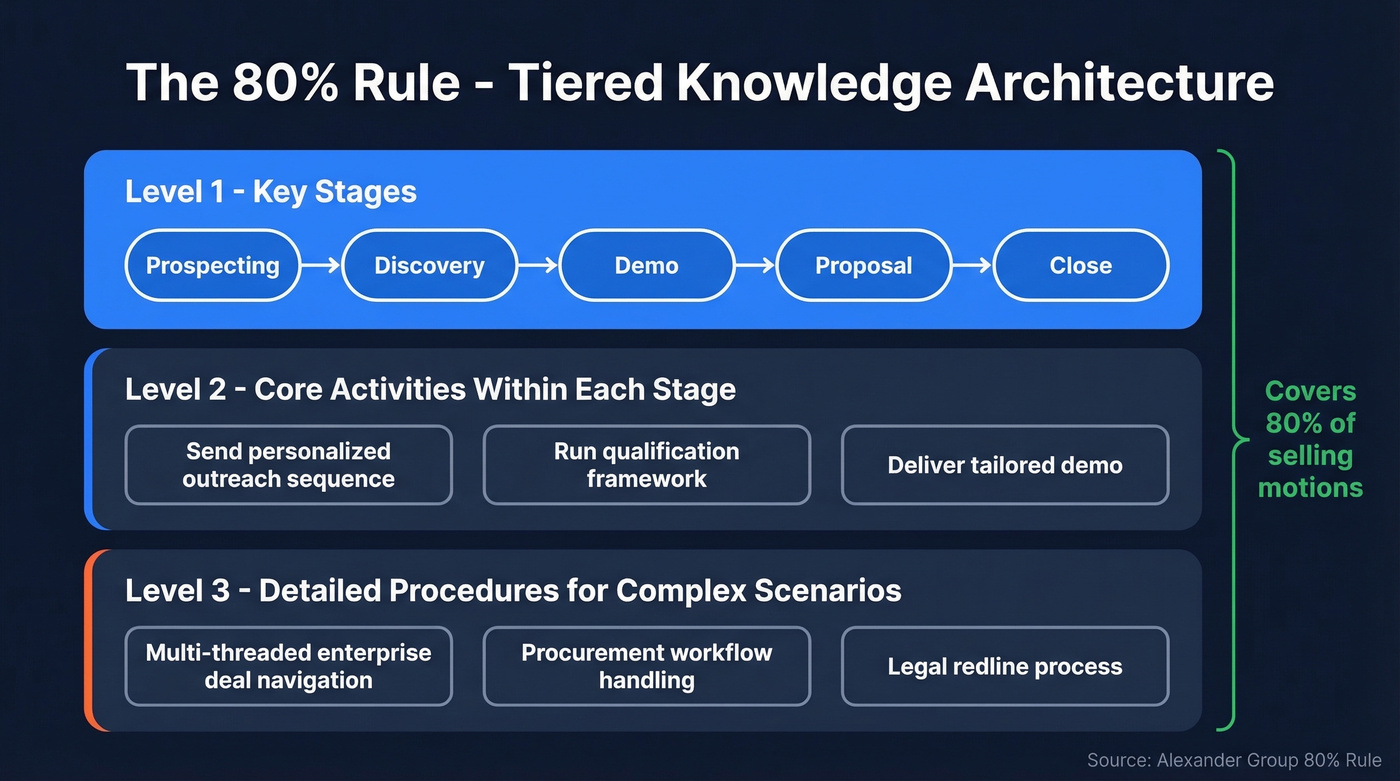 The 80% Rule - Tiered Knowledge Architecture

Level 1 - Key Stages

Prospecting → Discovery → Demo → Proposal → Close

Level 2 - Core Activities Within Each Stage

Send personalized outreach sequence

Run qualification framework

Deliver tailored demo

Level 3 - Detailed Procedures for Complex Scenarios

Multi-threaded enterprise deal navigation

Procurement workflow handling

Legal redline process

Covers 80% of selling motions

Source: Alexander Group 80% Rule